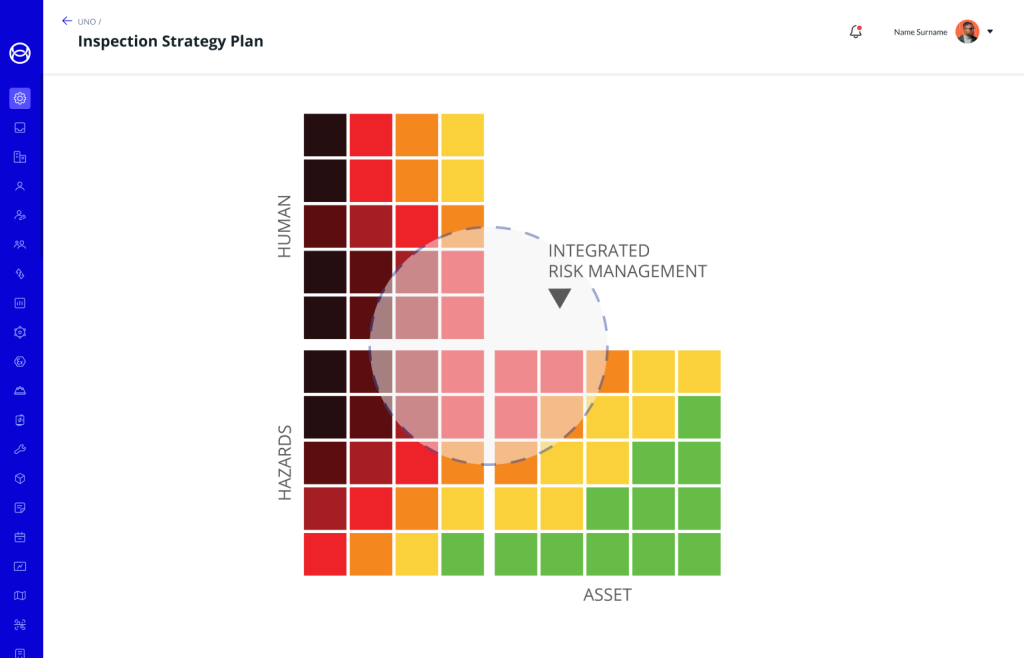 UNO /
Inspection Strategy Plan

Name Surname

HUMAN

INTEGRATED
RISK MANAGEMENT

HAZARDS

ASSET